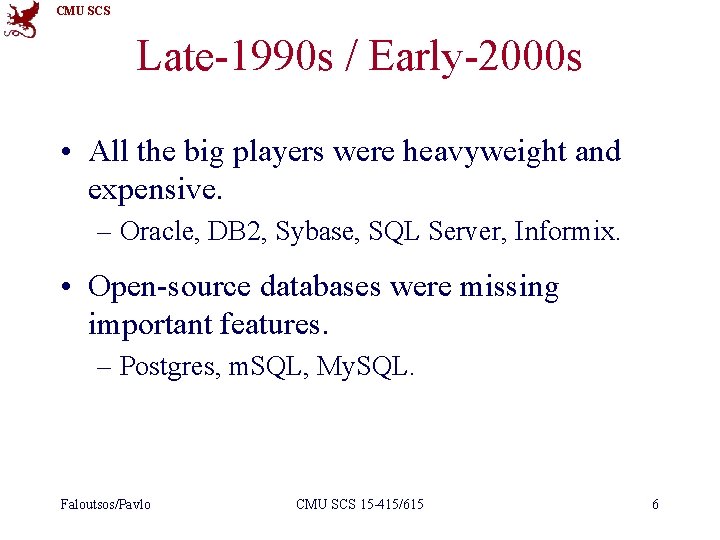 CMU SCS

Late-1990s / Early-2000s

• All the big players were heavyweight and expensive.
– Oracle, DB2, Sybase, SQL Server, Informix.

• Open-source databases were missing important features.
– Postgres, mSQL, MySQL.

Faloutsos/Pavlo

CMU SCS 15-415/615

6